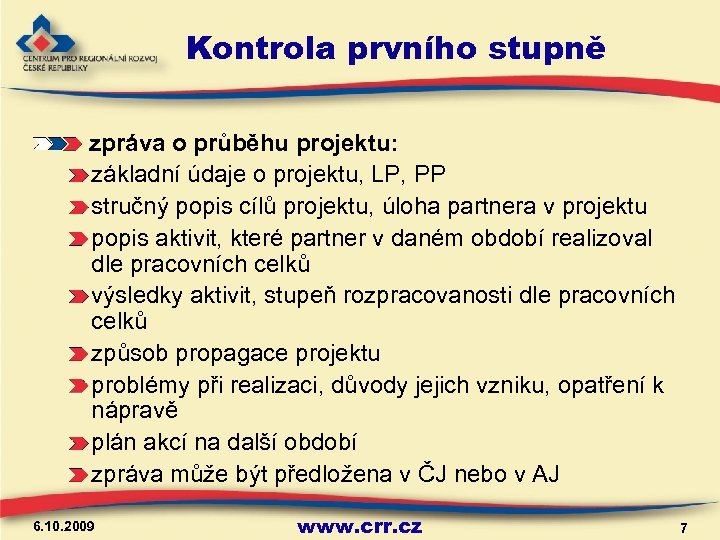 CENTRUM PRO REGIONÁLNÍ ROZVOJ ČESKÉ REPUBLIKY

Kontrola prvního stupně

zpráva o průběhu projektu:
základní údaje o projektu, LP, PP
stručný popis cílů projektu, úloha partnera v projektu
popis aktivit, které partner v daném období realizoval dle pracovních celků
výsledky aktivit, stupeň rozpracovanosti dle pracovních celků
způsob propagace projektu
problémy při realizaci, důvody jejich vzniku, opatření k nápravě
plán akcí na další období
zpráva může být předložena v ČJ nebo v AJ

6.10.2009
www.crr.cz
7